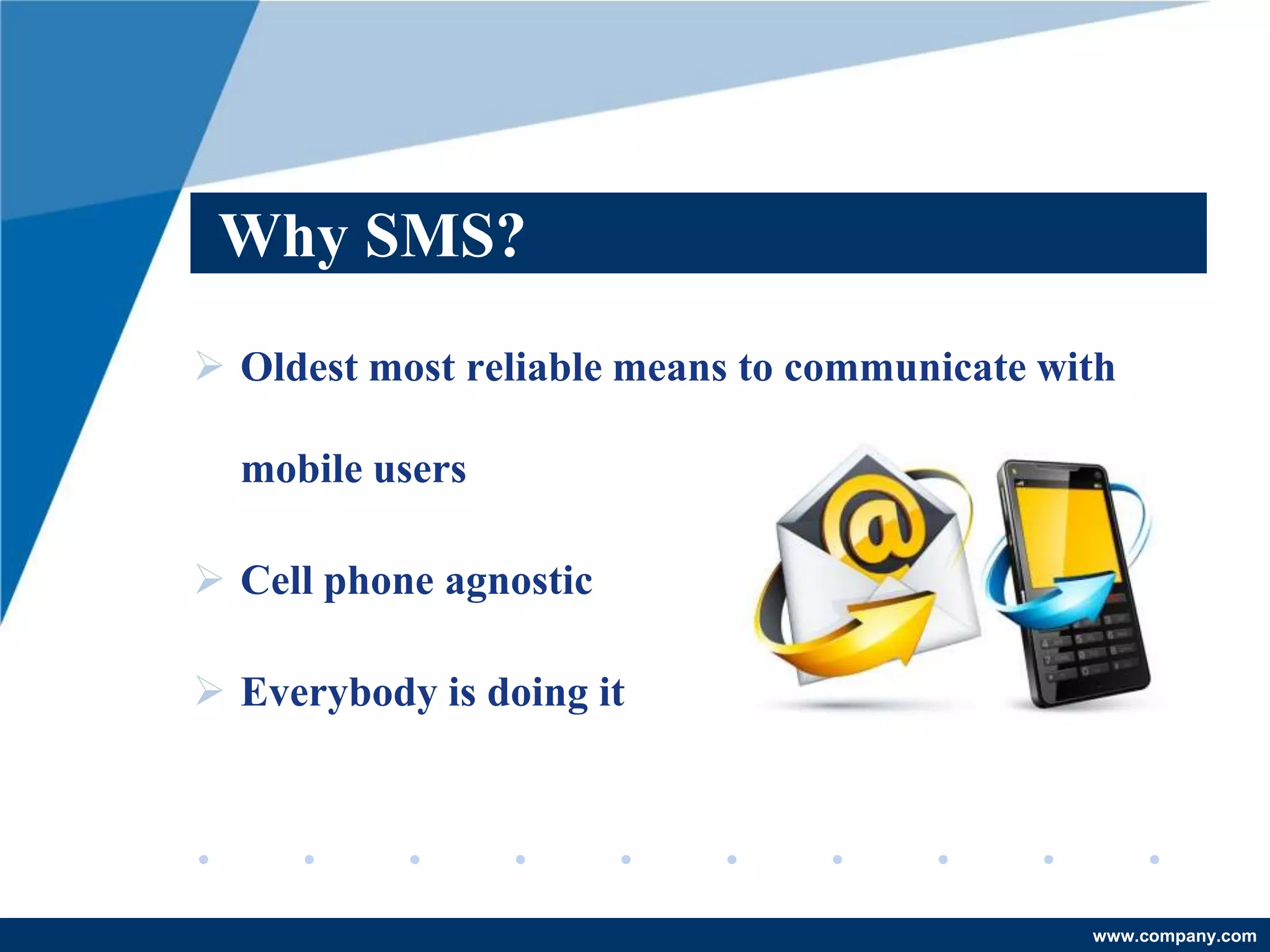 Why SMS?

➢ Oldest most reliable means to communicate with mobile users

➢ Cell phone agnostic

➢ Everybody is doing it

www.company.com